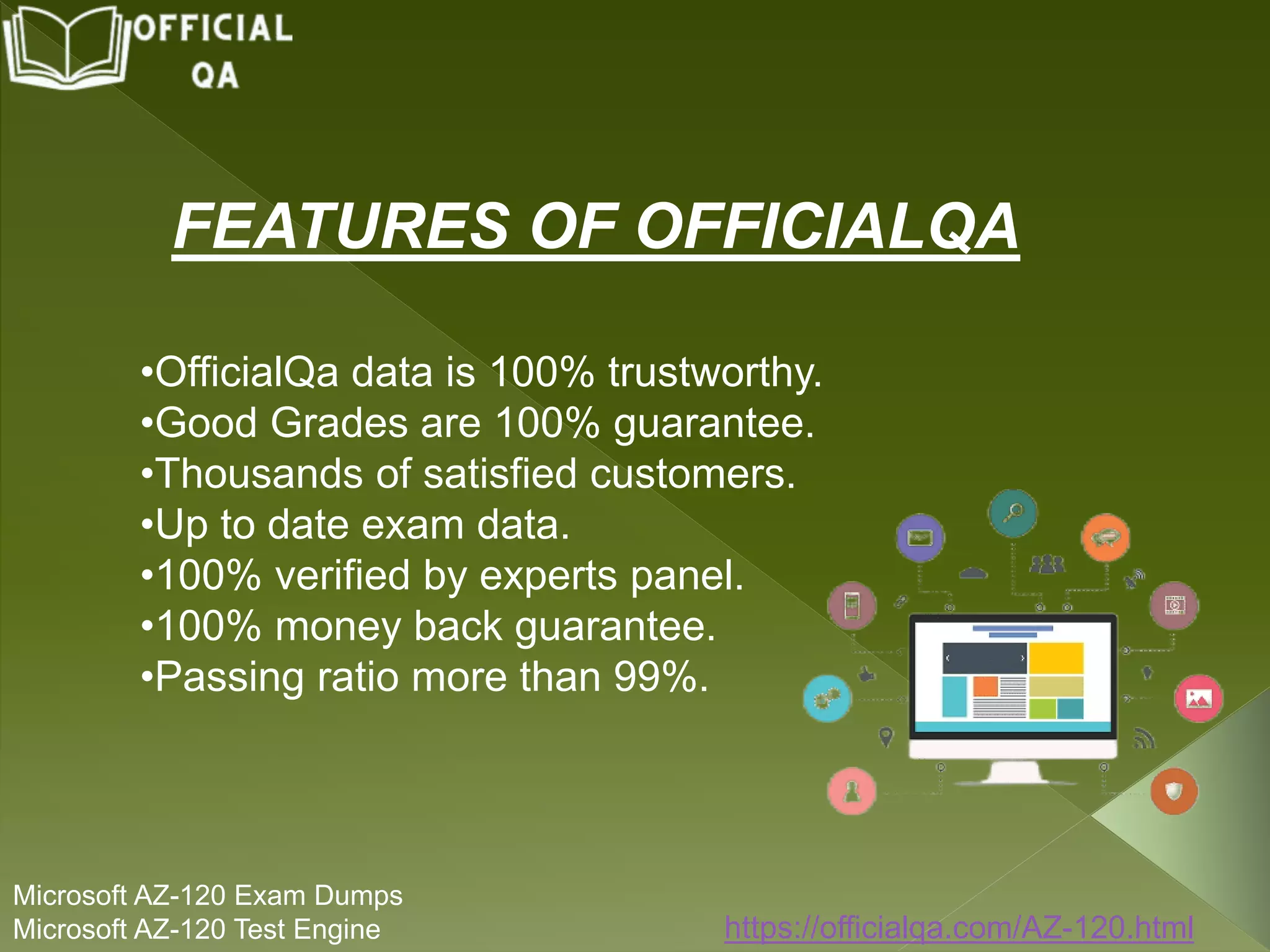 OFFICIAL QA

FEATURES OF OFFICIALQA

•OfficialQa data is 100% trustworthy.
•Good Grades are 100% guarantee.
•Thousands of satisfied customers.
•Up to date exam data.
•100% verified by experts panel.
•100% money back guarantee.
•Passing ratio more than 99%.

Microsoft AZ-120 Exam Dumps
Microsoft AZ-120 Test Engine

https://officialqa.com/AZ-120.html